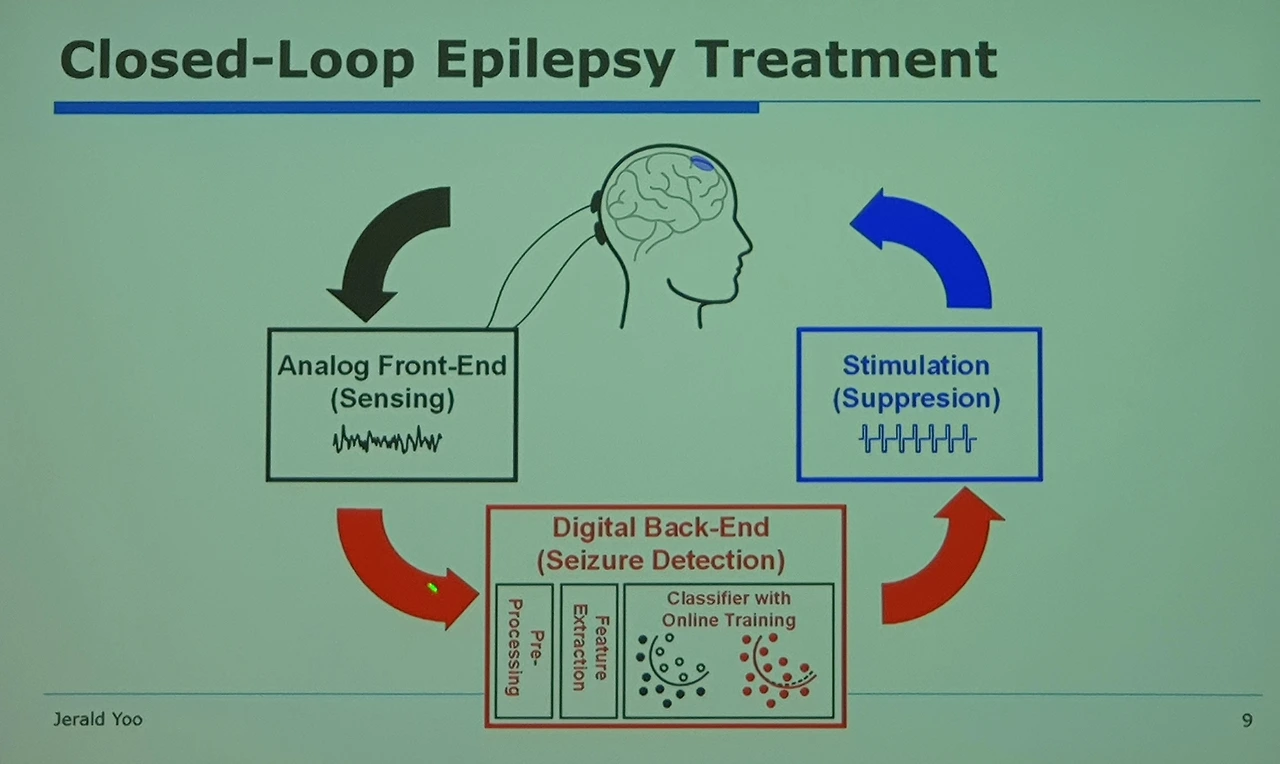 Closed-Loop Epilepsy Treatment

Analog Front-End
(Sensing)

Stimulation
(Suppresion)

Digital Back-End
(Seizure Detection)

Pre-Processing

Feature Extraction

Classifier with Online Training

Jerald Yoo

9